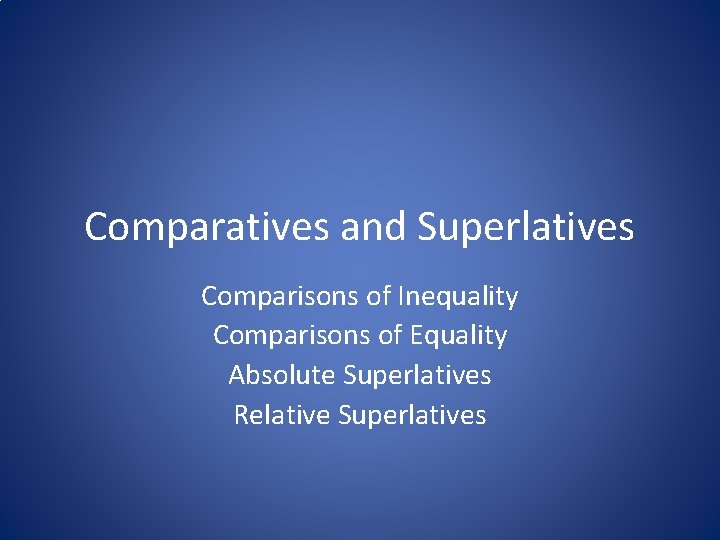 Comparatives and Superlatives

Comparisons of Inequality
Comparisons of Equality
Absolute Superlatives
Relative Superlatives